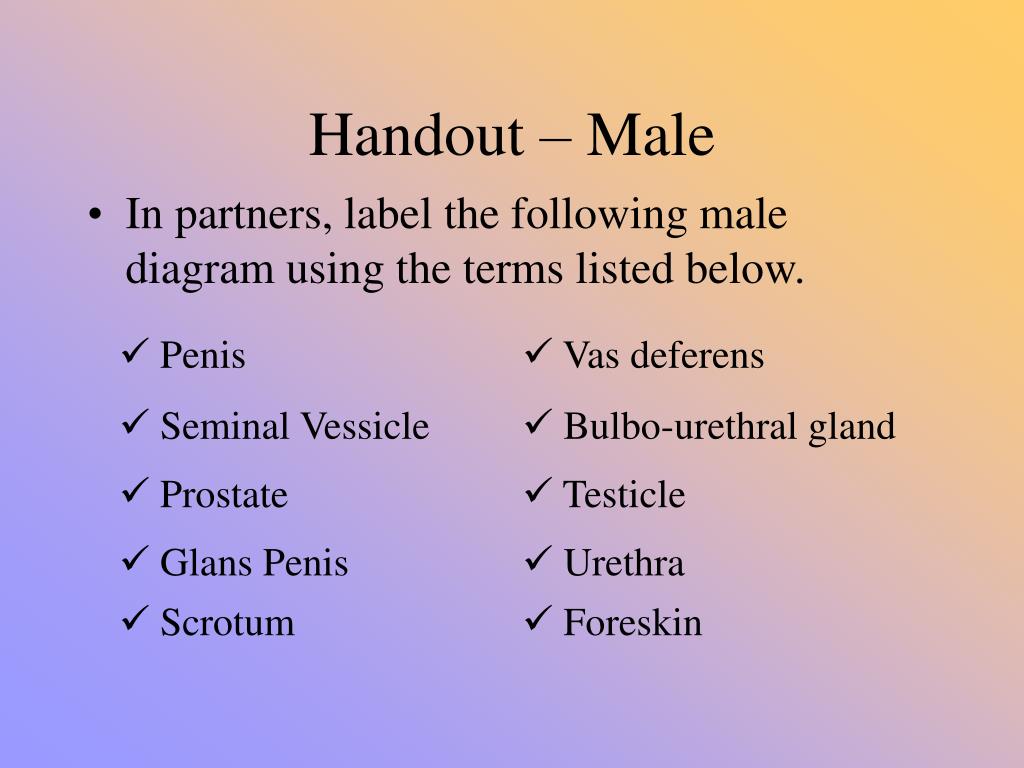 Handout – Male

• In partners, label the following male diagram using the terms listed below.

✓ Penis
✓ Seminal Vessicle
✓ Prostate
✓ Glans Penis
✓ Scrotum

✓ Vas deferens
✓ Bulbo-urethral gland
✓ Testicle
✓ Urethra
✓ Foreskin